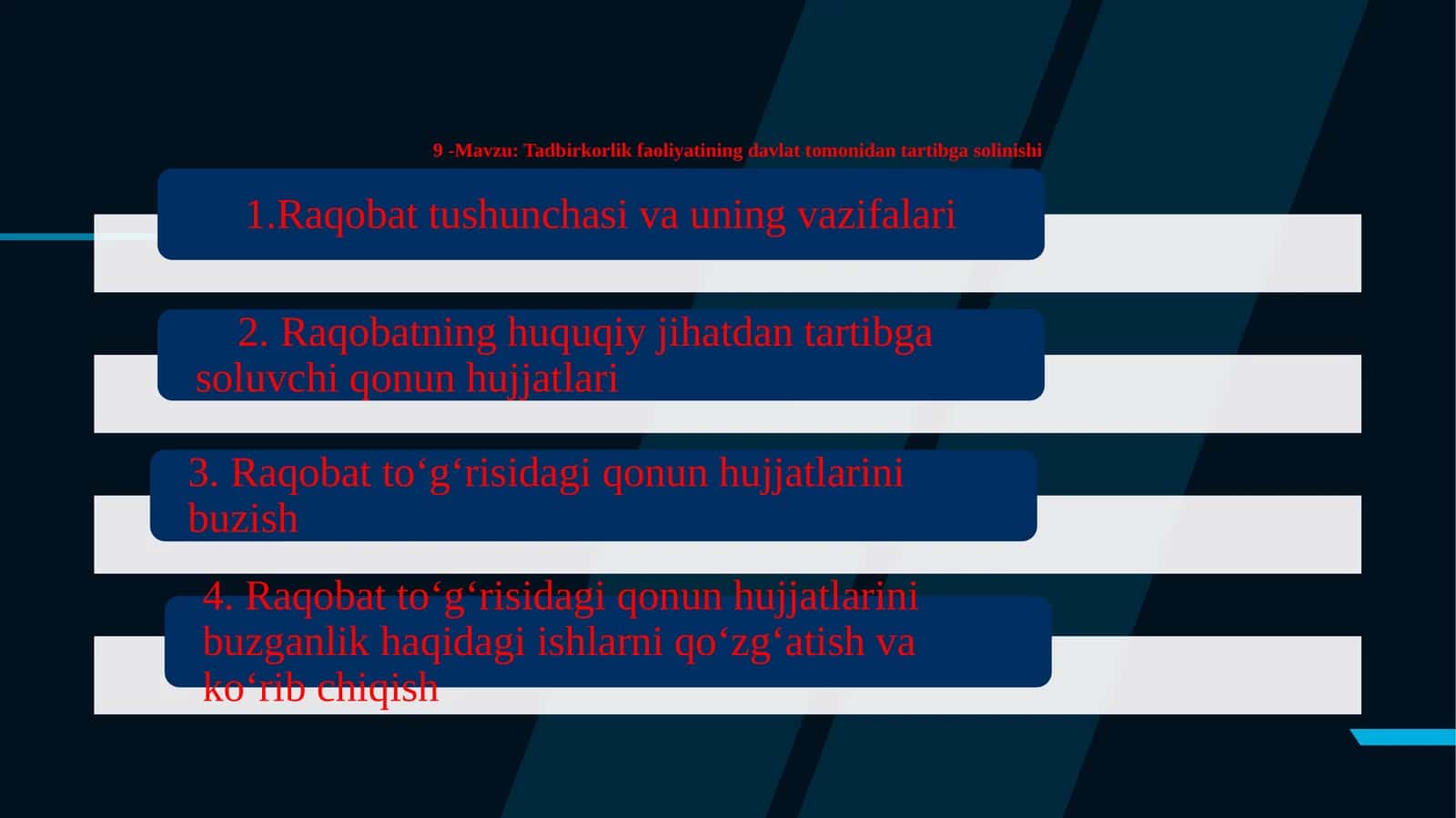 9 -Mavzu: Tadbirkorlik faoliyatining davlat tomonidan tartibga solinishi

1.Raqobat tushunchasi va uning vazifalari

2. Raqobatning huquqiy jihatdan tartibga soluvchi qonun hujjatlari

3. Raqobat to‘g‘risidagi qonun hujjatlarini buzish

4. Raqobat to‘g‘risidagi qonun hujjatlarini buzganlik haqidagi ishlarni qo‘zg‘atish va ko‘rib chiqish